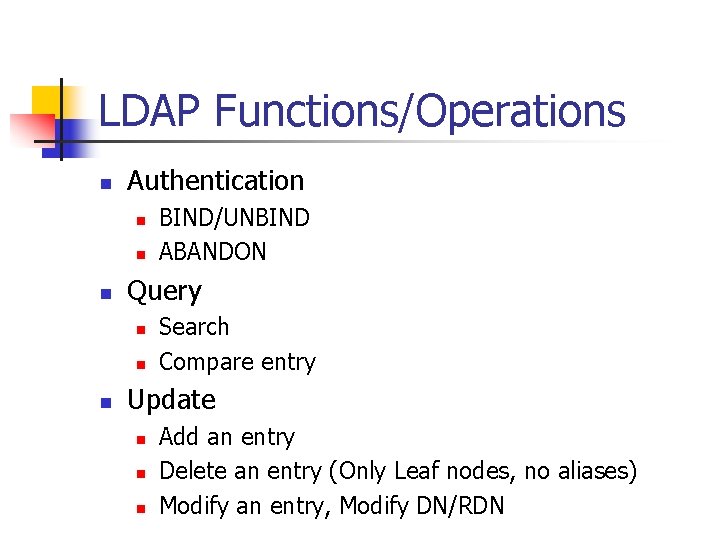 LDAP Functions/Operations

- Authentication
  - BIND/UNBIND
  - ABANDON
- Query
  - Search
  - Compare entry
- Update
  - Add an entry
  - Delete an entry (Only Leaf nodes, no aliases)
  - Modify an entry, Modify DN/RDN